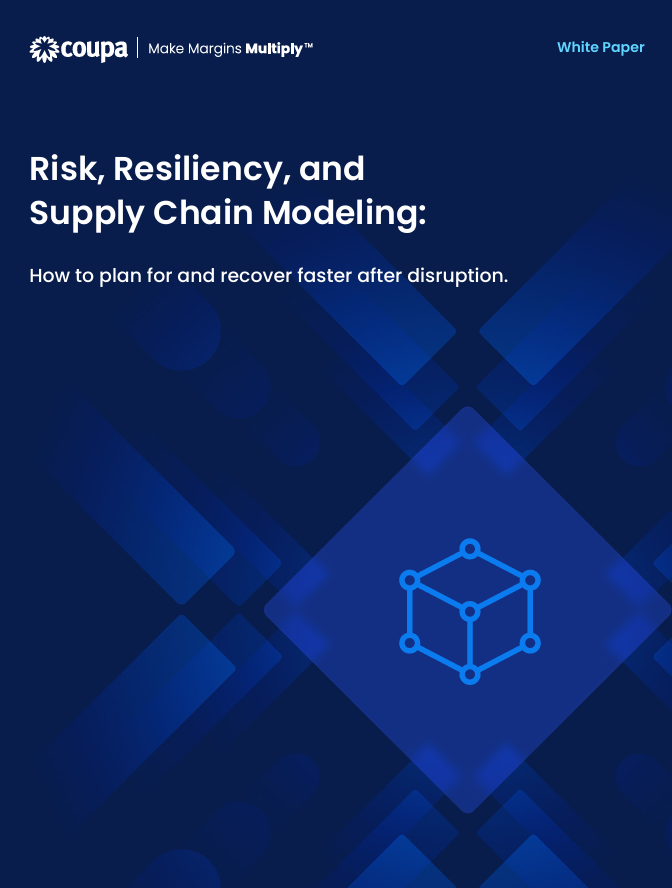 coupa | Make Margins Multiply™

White Paper

Risk, Resiliency, and Supply Chain Modeling:

How to plan for and recover faster after disruption.